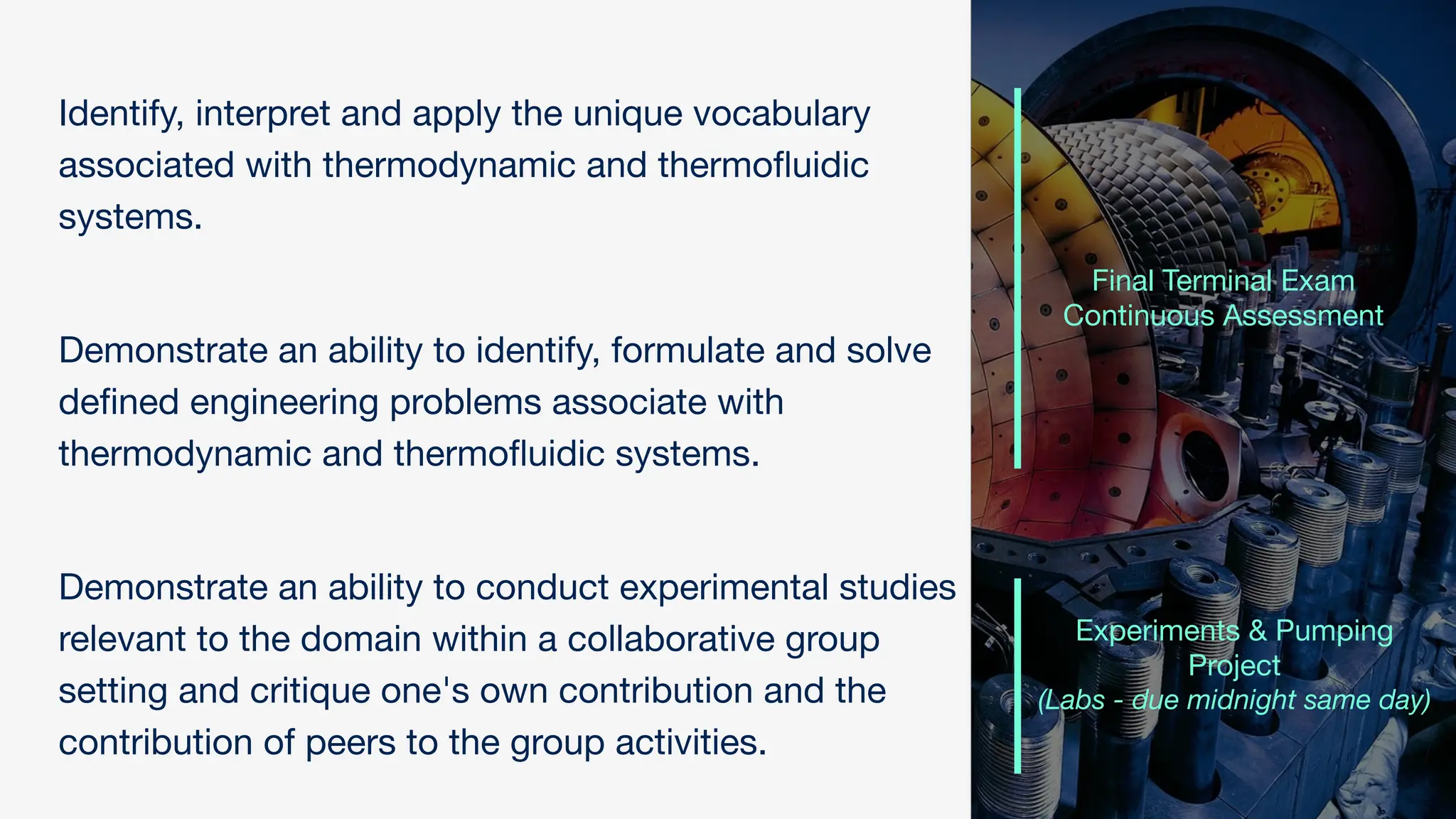 Identify, interpret and apply the unique vocabulary associated with thermodynamic and thermofluidic systems.

Demonstrate an ability to identify, formulate and solve defined engineering problems associate with thermodynamic and thermofluidic systems.

Demonstrate an ability to conduct experimental studies relevant to the domain within a collaborative group setting and critique one's own contribution and the contribution of peers to the group activities.

Final Terminal Exam
Continuous Assessment

Experiments & Pumping Project
(Labs - due midnight same day)